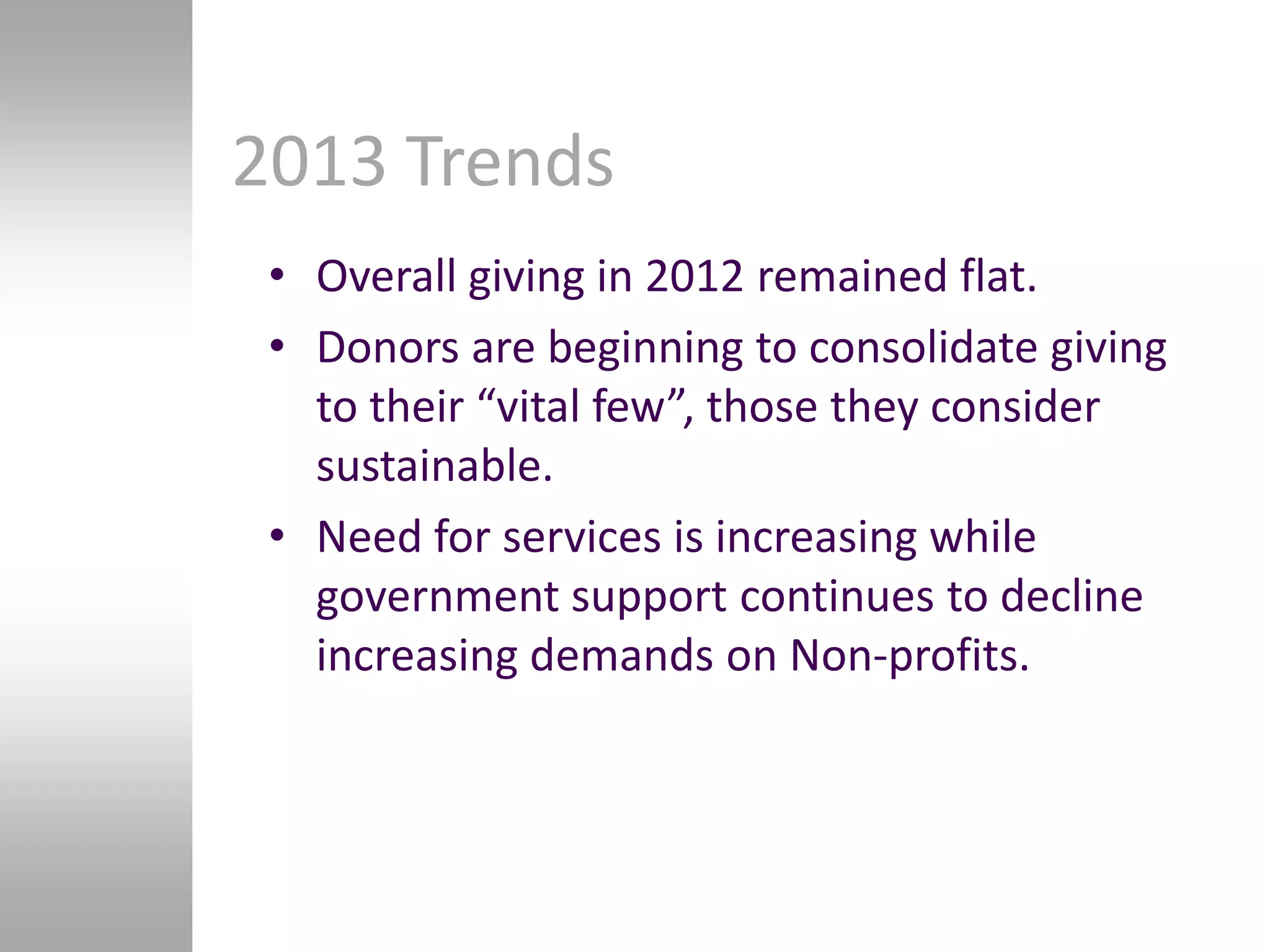 2013 Trends

• Overall giving in 2012 remained flat.

• Donors are beginning to consolidate giving to their “vital few”, those they consider sustainable.

• Need for services is increasing while government support continues to decline increasing demands on Non-profits.